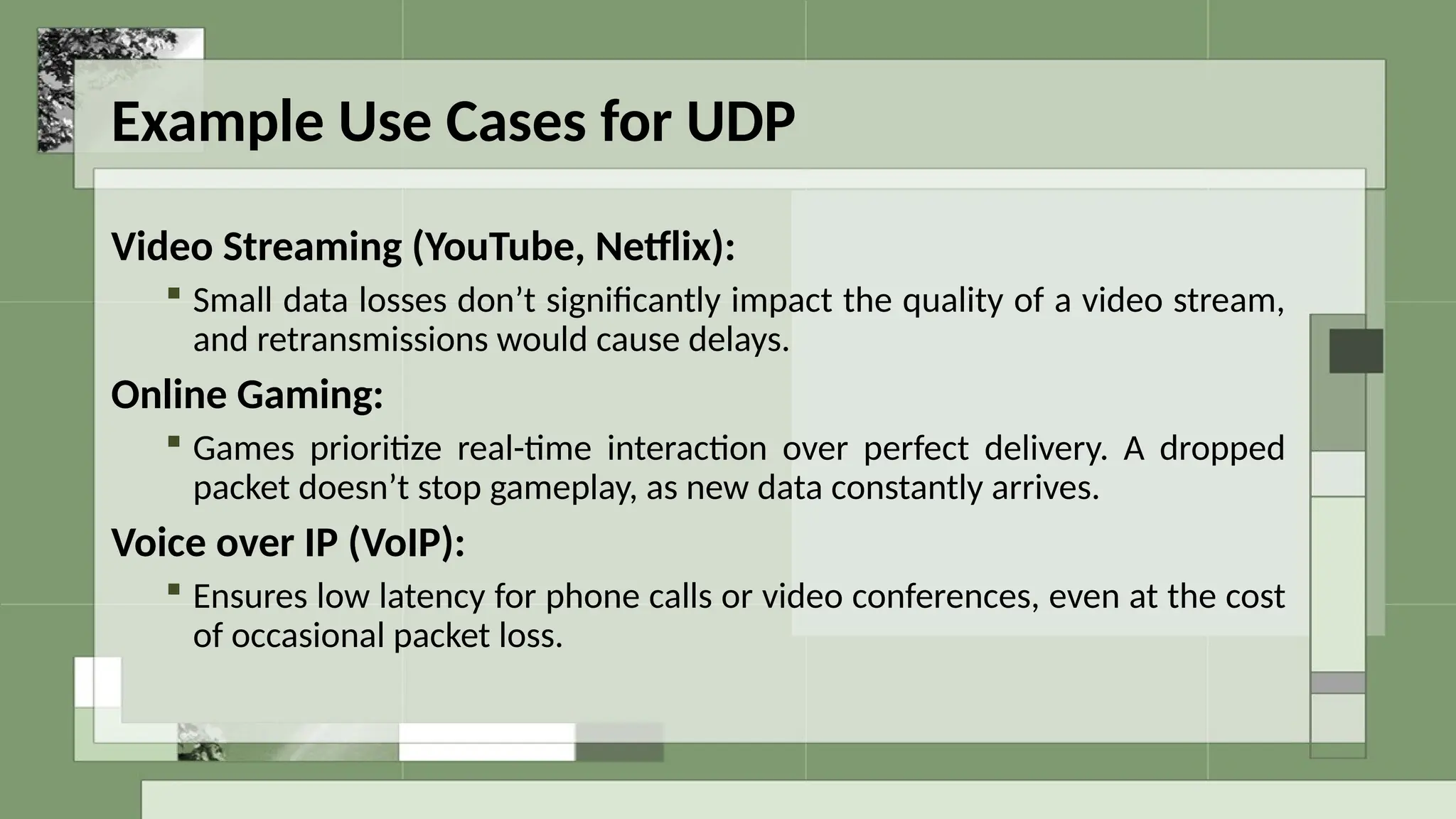 Example Use Cases for UDP

Video Streaming (YouTube, Netflix):

▪ Small data losses don’t significantly impact the quality of a video stream, and retransmissions would cause delays.

Online Gaming:

▪ Games prioritize real-time interaction over perfect delivery. A dropped packet doesn’t stop gameplay, as new data constantly arrives.

Voice over IP (VoIP):

▪ Ensures low latency for phone calls or video conferences, even at the cost of occasional packet loss.